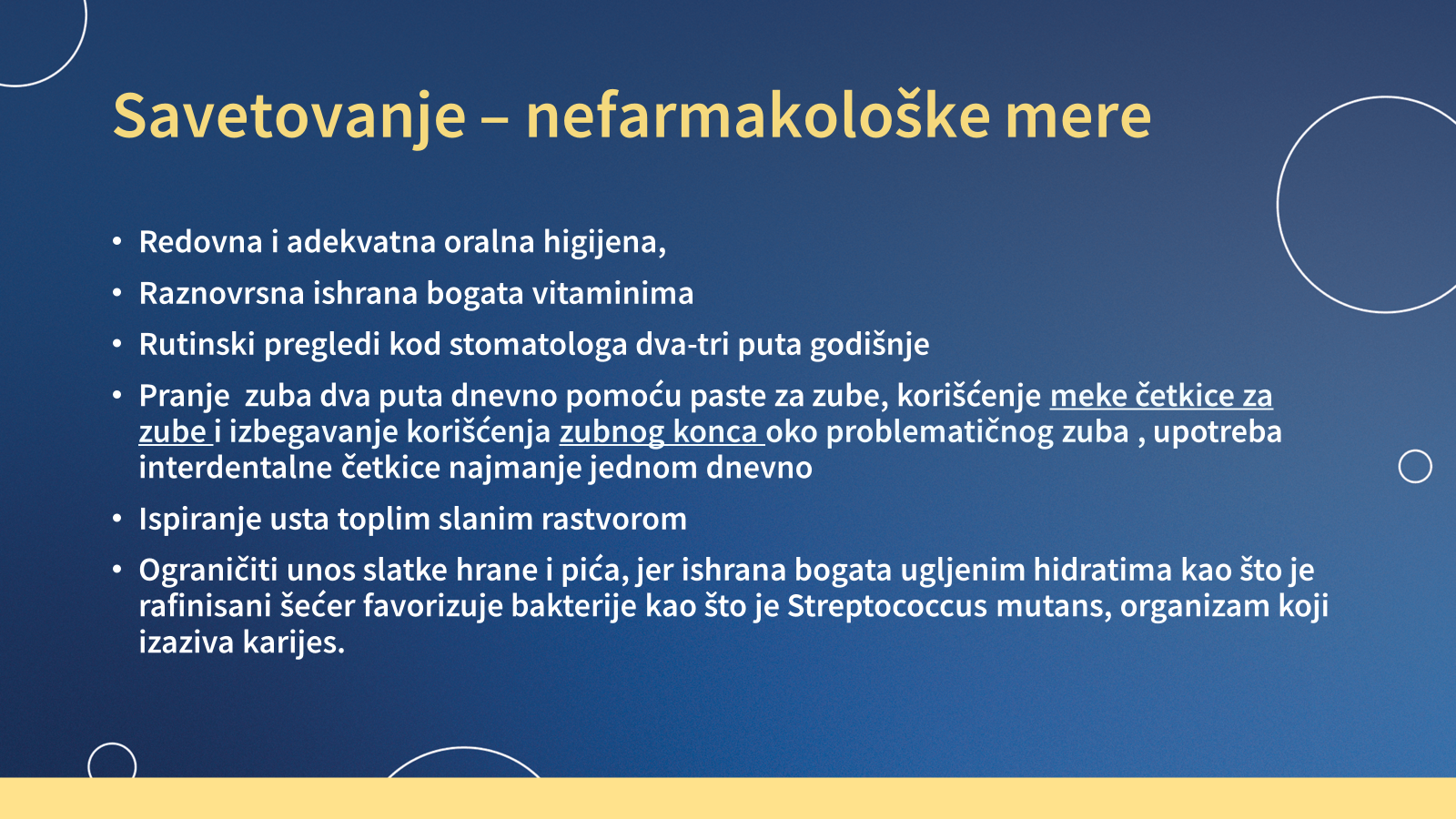 Savetovanje – nefarmakološke mere

• Redovna i adekvatna oralna higijena,

• Raznovrsna ishrana bogata vitaminima

• Rutinski pregledi kod stomatologa dva-tri puta godišnje

• Pranje zuba dva puta dnevno pomoću paste za zube, korišćenje meke četkice za zube i izbegavanje korišćenja zubnog konca oko problematičnog zuba , upotreba interdentalne četkice najmanje jednom dnevno

• Ispiranje usta toplim slanim rastvorom

• Ograničiti unos slatke hrane i pića, jer ishrana bogata ugljenim hidratima kao što je rafinisani šećer favorizuje bakterije kao što je Streptococcus mutans, organizam koji izaziva karijes.